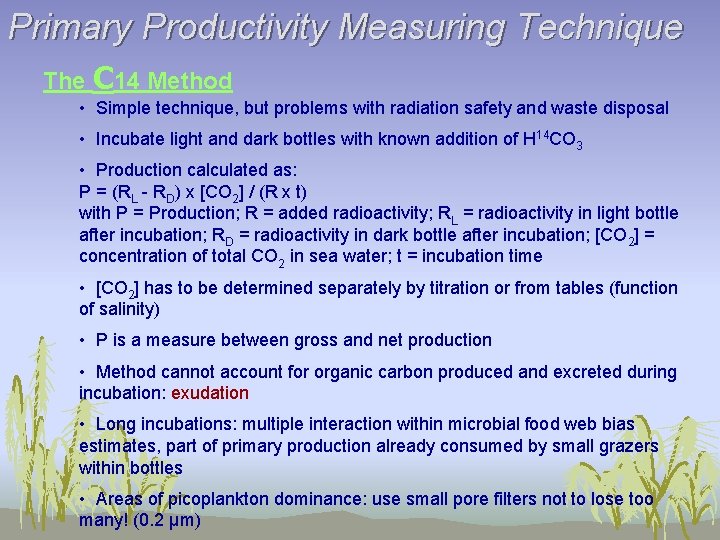 Primary Productivity Measuring Technique

The C14 Method

• Simple technique, but problems with radiation safety and waste disposal

• Incubate light and dark bottles with known addition of $H^{14}CO_3$

• Production calculated as:
$P = (R_L - R_D) \times [CO_2] / (R \times t)$
with P = Production; R = added radioactivity; $R_L$ = radioactivity in light bottle after incubation; $R_D$ = radioactivity in dark bottle after incubation; $[CO_2]$ = concentration of total $CO_2$ in sea water; t = incubation time

• $[CO_2]$ has to be determined separately by titration or from tables (function of salinity)

• P is a measure between gross and net production

• Method cannot account for organic carbon produced and excreted during incubation: exudation

• Long incubations: multiple interaction within microbial food web bias estimates, part of primary production already consumed by small grazers within bottles

• Areas of picoplankton dominance: use small pore filters not to lose too many! (0.2 µm)